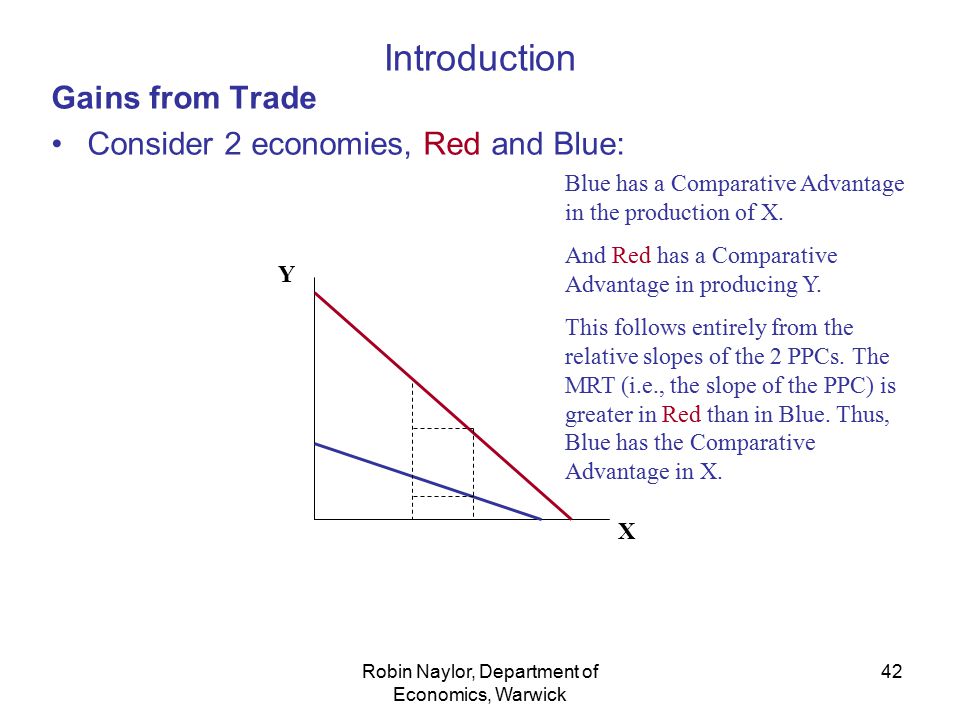 Introduction

Gains from Trade

• Consider 2 economies, Red and Blue:

Blue has a Comparative Advantage in the production of X.

And Red has a Comparative Advantage in producing Y.

This follows entirely from the relative slopes of the 2 PPCs. The MRT (i.e., the slope of the PPC) is greater in Red than in Blue. Thus, Blue has the Comparative Advantage in X.

Y

X

Robin Naylor, Department of Economics, Warwick

42